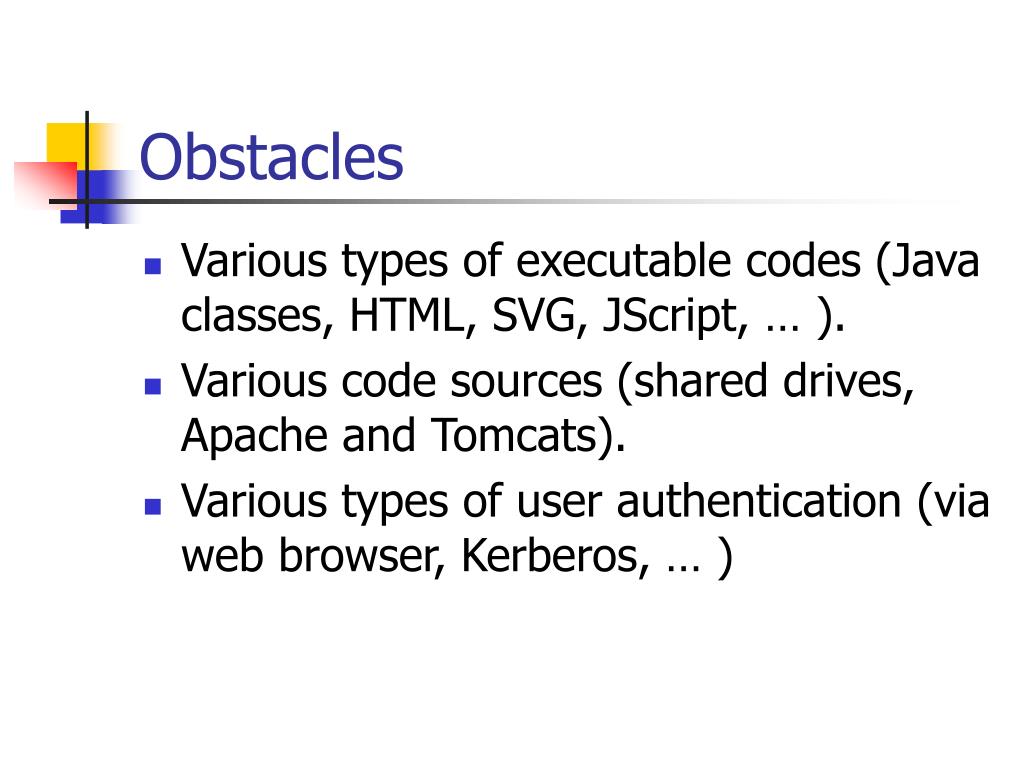 Obstacles

- Various types of executable codes (Java classes, HTML, SVG, JScript, … ).
- Various code sources (shared drives, Apache and Tomcats).
- Various types of user authentication (via web browser, Kerberos, … )